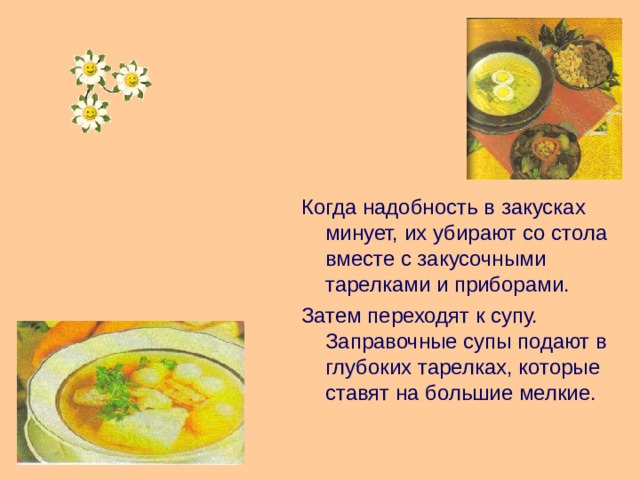 Когда надобность в закусках минует, их убирают со стола вместе с закусочными тарелками и приборами.

Затем переходят к супу. Заправочные супы подают в глубоких тарелках, которые ставят на большие мелкие.